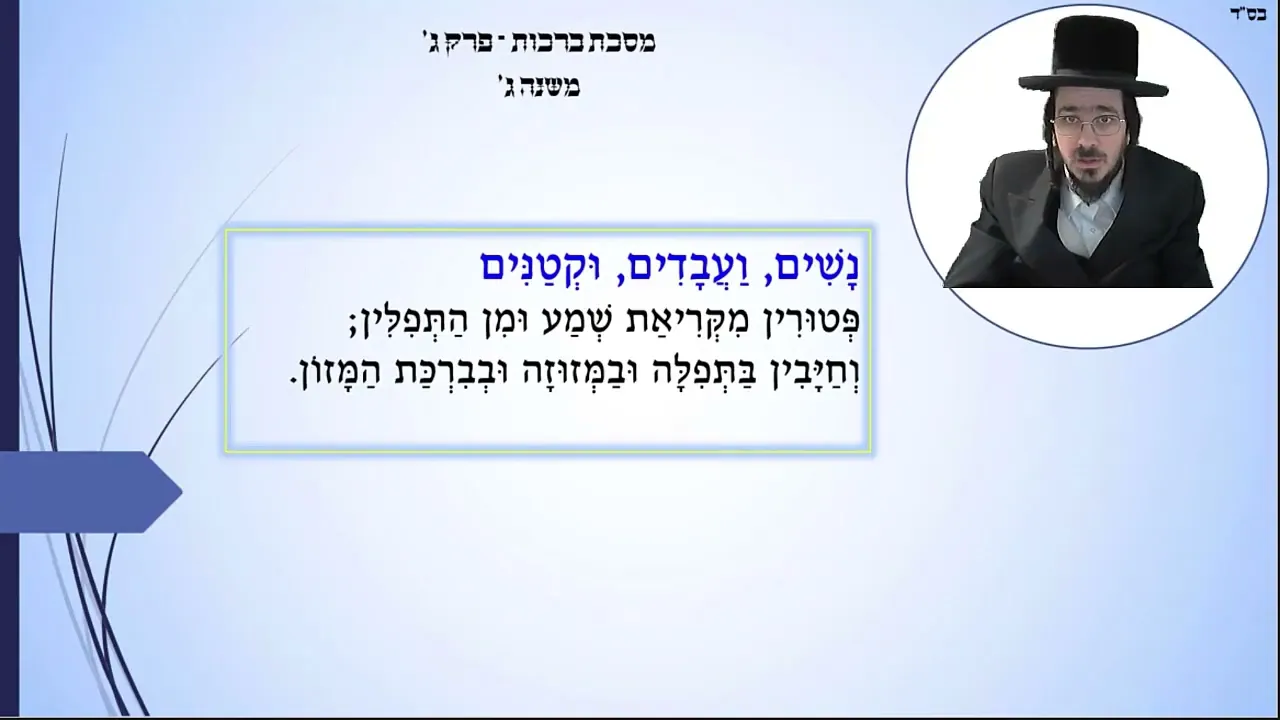 בס"ד

מסכת ברכות - פרק ג'
משנה ג'

נָשִׁים, וַעֲבָדִים, וּקְטַנִּים
פְּטוּרִין מִקְּרִיאַת שְׁמַע וּמִן הַתְּפִלִּין;
וְחַיָּבִין בַּתְּפִלָּה וּבַמְּזוּזָה וּבְבִרְכַּת הַמָּזוֹן.